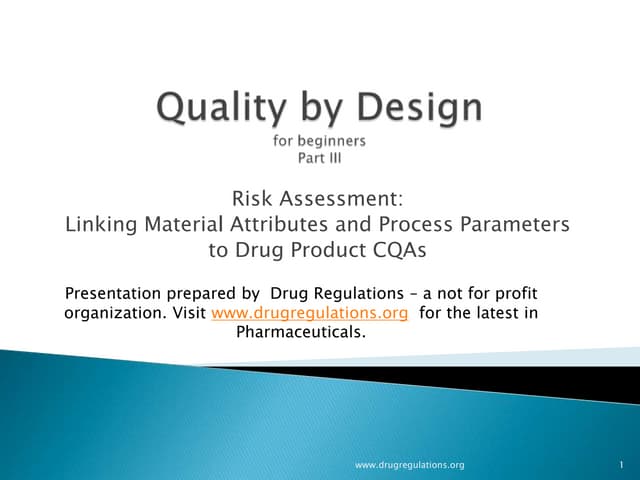 Quality by Design
for beginners
Part III

Risk Assessment:
Linking Material Attributes and Process Parameters to Drug Product CQAs

Presentation prepared by Drug Regulations – a not for profit organization. Visit www.drugregulations.org for the latest in Pharmaceuticals.

www.drugregulations.org

1